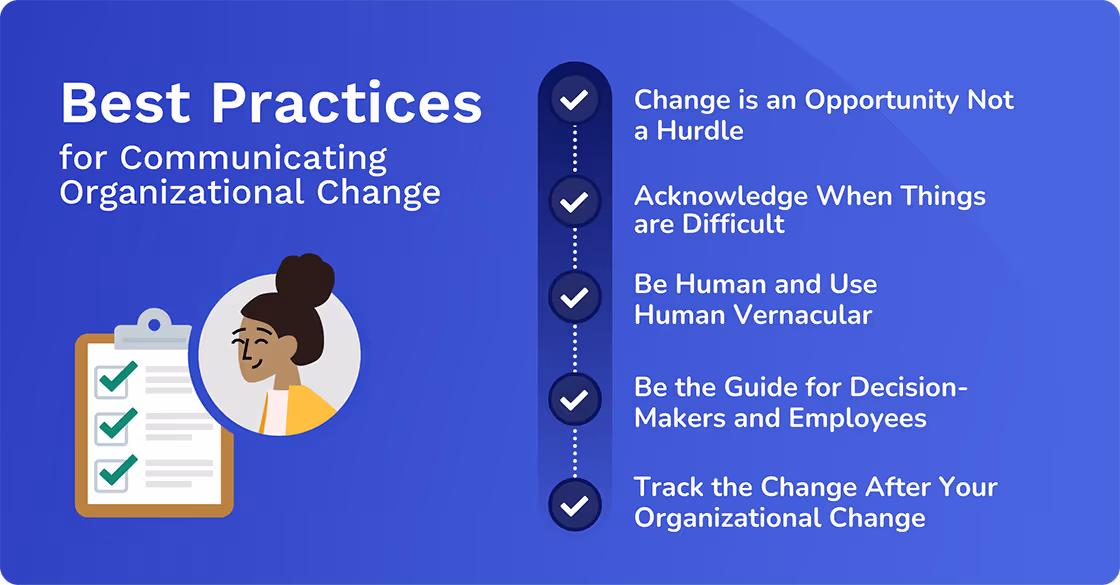 Best Practices
for Communicating Organizational Change

Change is an Opportunity Not a Hurdle

Acknowledge When Things are Difficult

Be Human and Use Human Vernacular

Be the Guide for Decision-Makers and Employees

Track the Change After Your Organizational Change